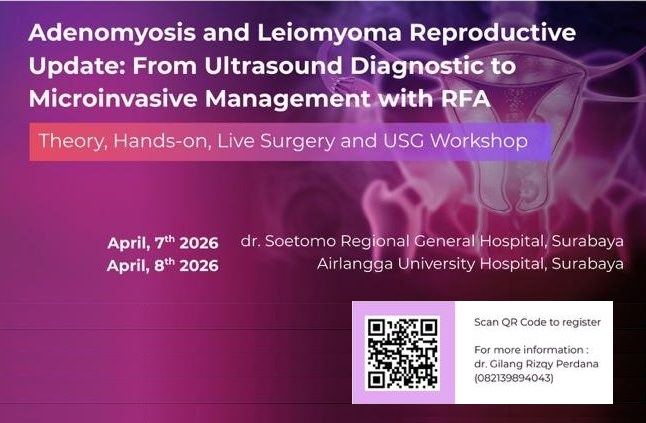 Adenomyosis and Leiomyoma Reproductive Update: From Ultrasound Diagnostic to Microinvasive Management with RFA

Theory, Hands-on, Live Surgery and USG Workshop

April, 7$^{th}$ 2026 dr. Soetomo Regional General Hospital, Surabaya
April, 8$^{th}$ 2026 Airlangga University Hospital, Surabaya

Scan QR Code to register

For more information :
dr. Gilang Rizqy Perdana
(082139894043)